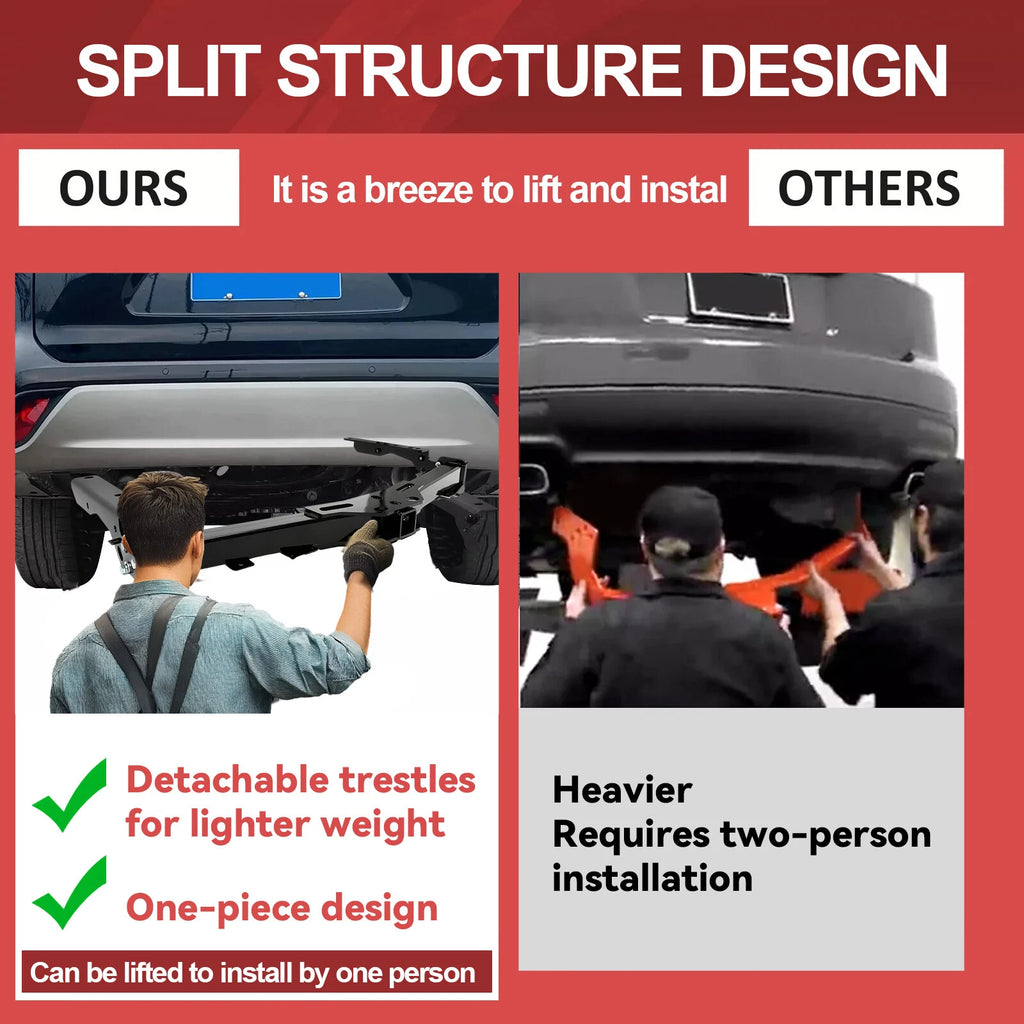 SPLIT STRUCTURE DESIGN

OURS

It is a breeze to lift and instal

OTHERS

Detachable trestles for lighter weight

One-piece design

Can be lifted to install by one person

Heavier
Requires two-person installation